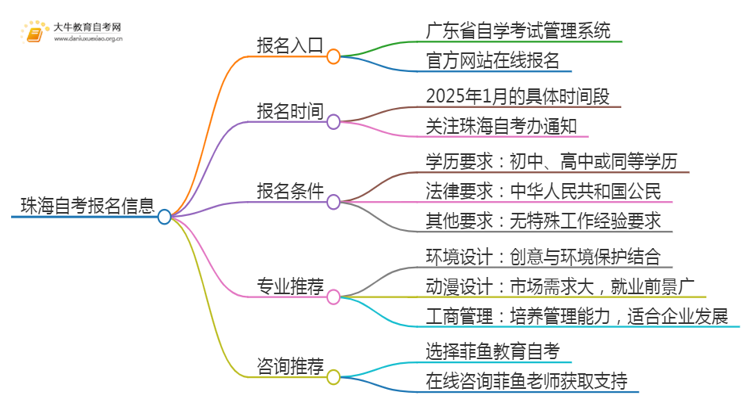 大牛教育自考网
www.daniuxuexiao.org.cn

珠海自考报名信息

报名入口
广东省自学考试管理系统
官方网站在线报名

报名时间
2025年1月的具体时间段
关注珠海自考办通知

报名条件
学历要求：初中、高中或同等学历
法律要求：中华人民共和国公民
其他要求：无特殊工作经验要求

专业推荐
环境设计：创意与环境保护结合
动漫设计：市场需求大，就业前景广
工商管理：培养管理能力，适合企业发展

咨询推荐
选择菲鱼教育自考
在线咨询菲鱼老师获取支持